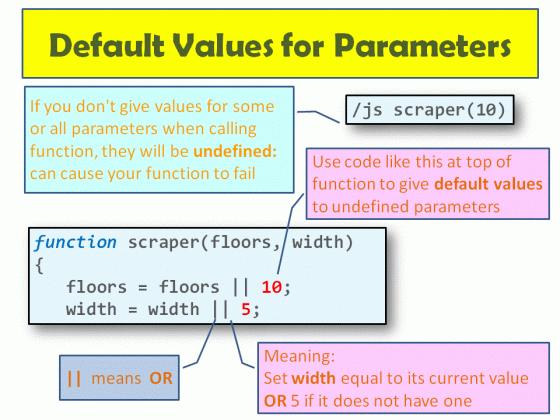 Default Values for Parameters

If you don't give values for some or all parameters when calling function, they will be undefined: can cause your function to fail

/js scraper(10)

Use code like this at top of function to give default values to undefined parameters

function scraper(floors, width)
{
floors = floors || 10;
width = width || 5;

|| means OR

Meaning:
Set width equal to its current value OR 5 if it does not have one